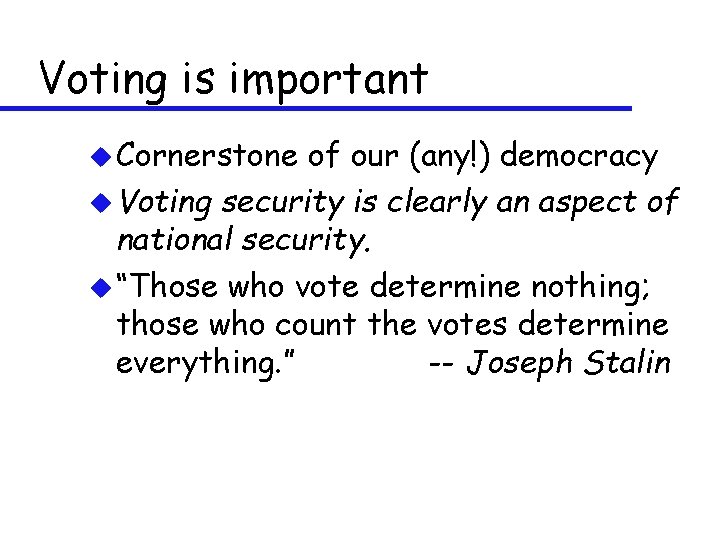 Voting is important

Cornerstone of our (any!) democracy

Voting security is clearly an aspect of national security.

"Those who vote determine nothing; those who count the votes determine everything." -- Joseph Stalin